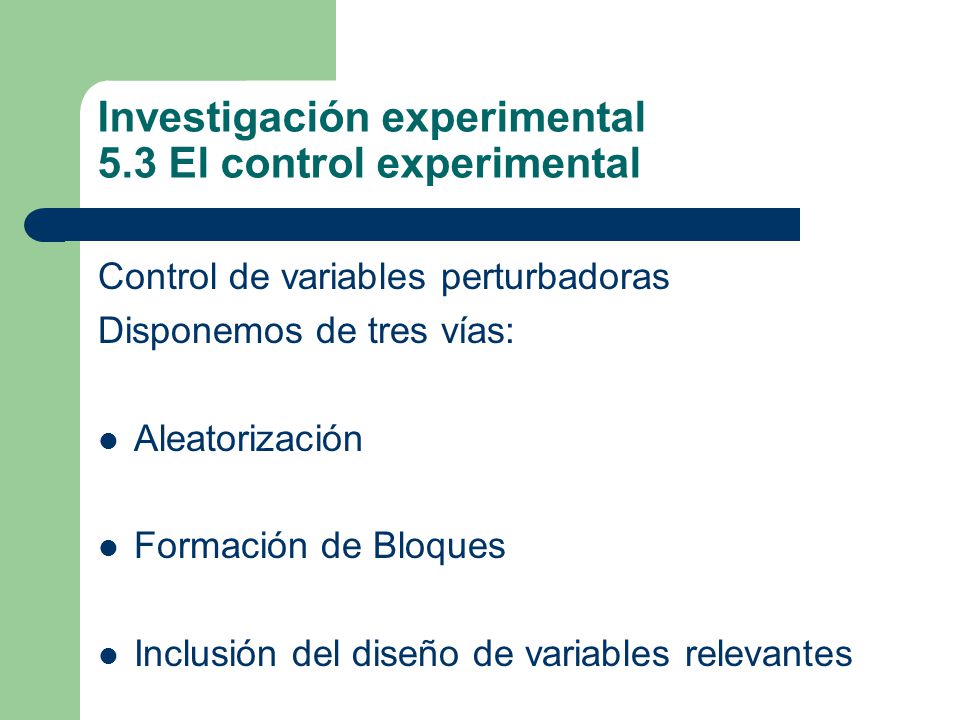 Investigación experimental
5.3 El control experimental

Control de variables perturbadoras
Disponemos de tres vías:

- Aleatorización
- Formación de Bloques
- Inclusión del diseño de variables relevantes